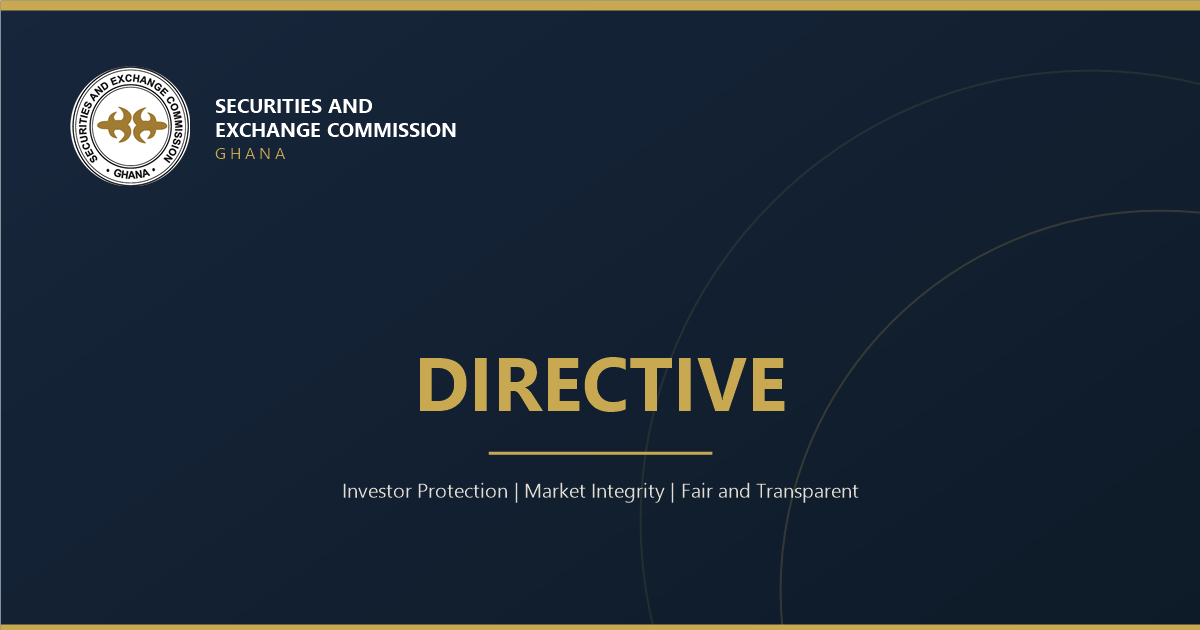 SECURITIES AND EXCHANGE COMMISSION
GHANA

SECURITIES AND EXCHANGE COMMISSION
GHANA

DIRECTIVE

Investor Protection | Market Integrity | Fair and Transparent